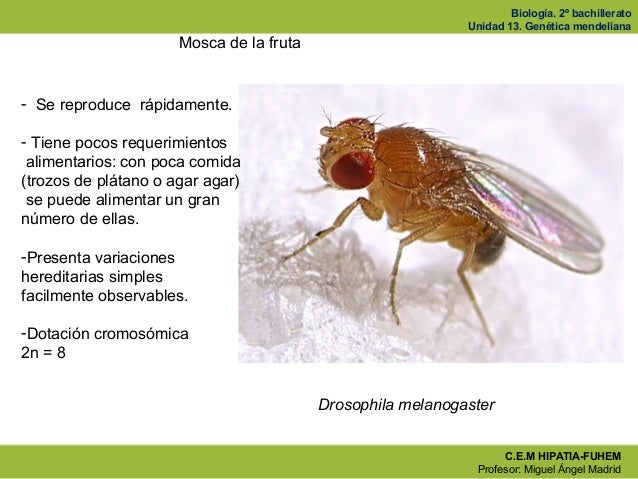 Biología. 2º bachillerato
Unidad 13. Genética mendeliana

Mosca de la fruta

- Se reproduce rápidamente.

- Tiene pocos requerimientos alimentarios: con poca comida (trozos de plátano o agar agar) se puede alimentar un gran número de ellas.

-Presenta variaciones hereditarias simples facilmente observables.

-Dotación cromosómica
2n = 8

Drosophila melanogaster

C.E.M HIPATIA-FUHEM
Profesor: Miguel Ángel Madrid